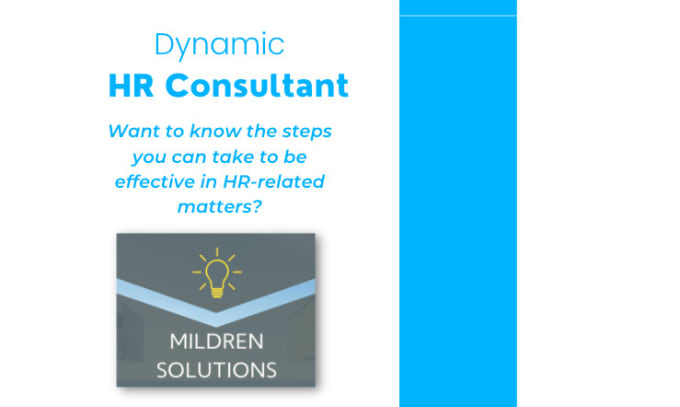 Dynamic
HR Consultant

Want to know the steps you can take to be effective in HR-related matters?

MILDREN
SOLUTIONS